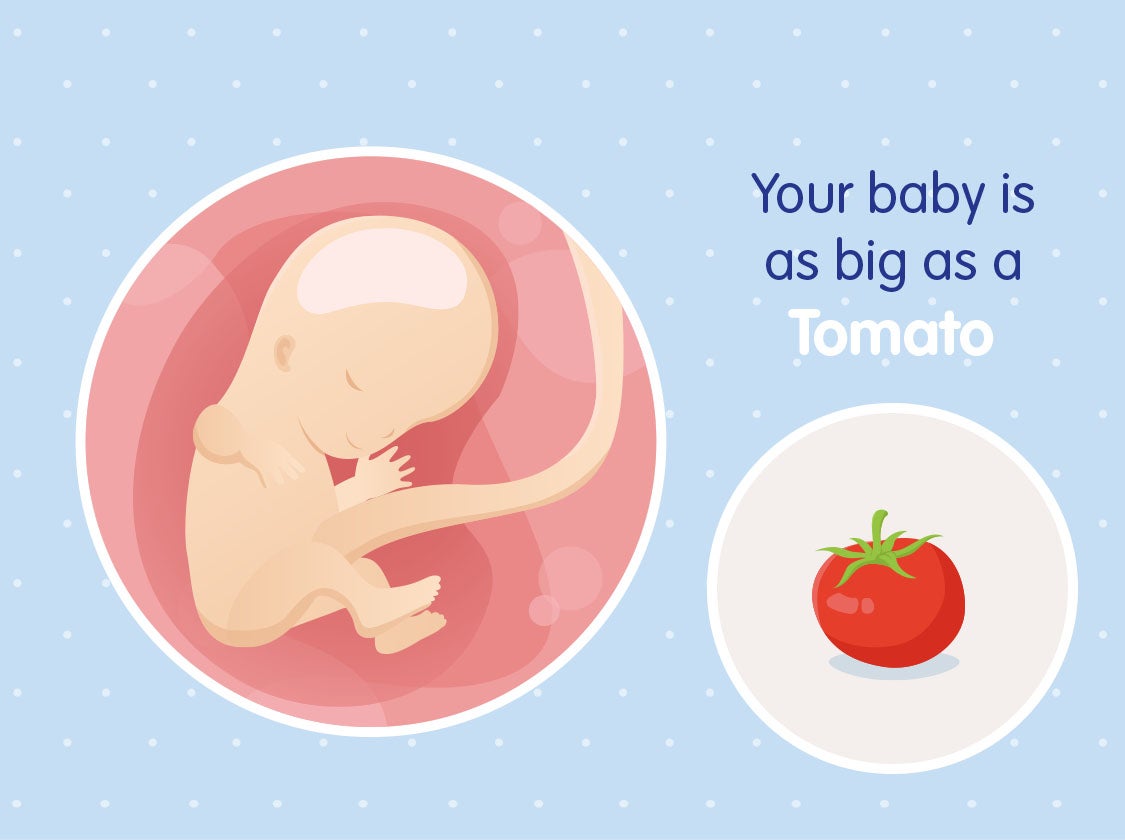 Your baby is as big as a Tomato